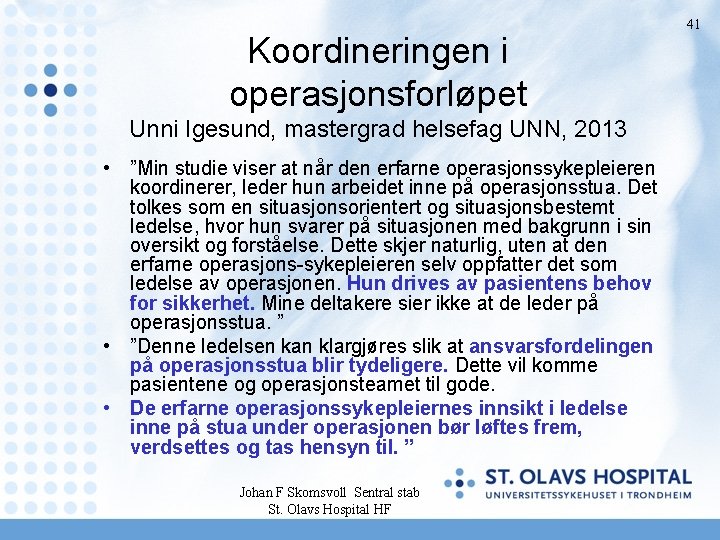 41

Koordineringen i operasjonsforløpet

Unni Igesund, mastergrad helsefag UNN, 2013

• ”Min studie viser at når den erfarne operasjonssykepleieren koordinerer, leder hun arbeidet inne på operasjonsstua. Det tolkes som en situasjonsorientert og situasjonsbestemt ledelse, hvor hun svarer på situasjonen med bakgrunn i sin oversikt og forståelse. Dette skjer naturlig, uten at den erfarne operasjons-sykepleieren selv oppfatter det som ledelse av operasjonen. Hun drives av pasientens behov for sikkerhet. Mine deltakere sier ikke at de leder på operasjonsstua. ”

• ”Denne ledelsen kan klargjøres slik at ansvarsfordelingen på operasjonsstua blir tydeligere. Dette vil komme pasientene og operasjonsteamet til gode.

• De erfarne operasjonssykepleiernes innsikt i ledelse inne på stua under operasjonen bør løftes frem, verdsettes og tas hensyn til. ”

Johan F Skomsvoll Sentral stab
St. Olavs Hospital HF

ST. OLAVS HOSPITAL
UNIVERSITETSSYKEHUSET I TRONDHEIM